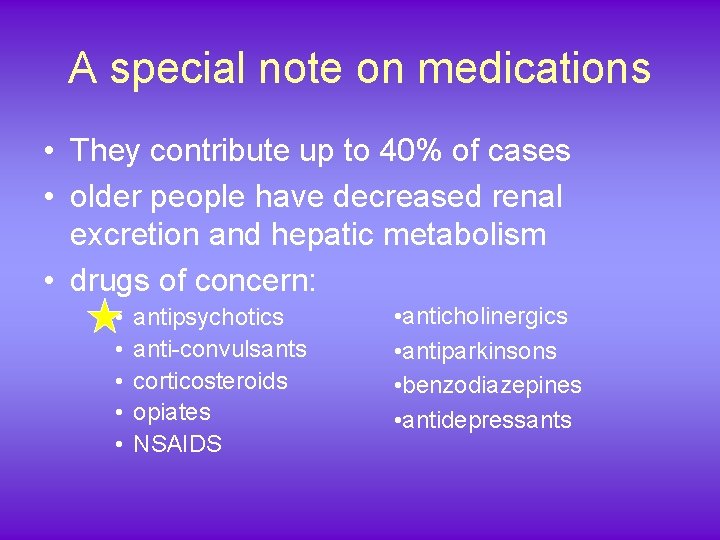 A special note on medications

• They contribute up to 40% of cases
• older people have decreased renal excretion and hepatic metabolism
• drugs of concern:
  • antipsychotics
  • anti-convulsants
  • corticosteroids
  • opiates
  • NSAIDS

•anticholinergics
•antiparkinsons
•benzodiazepines
•antidepressants